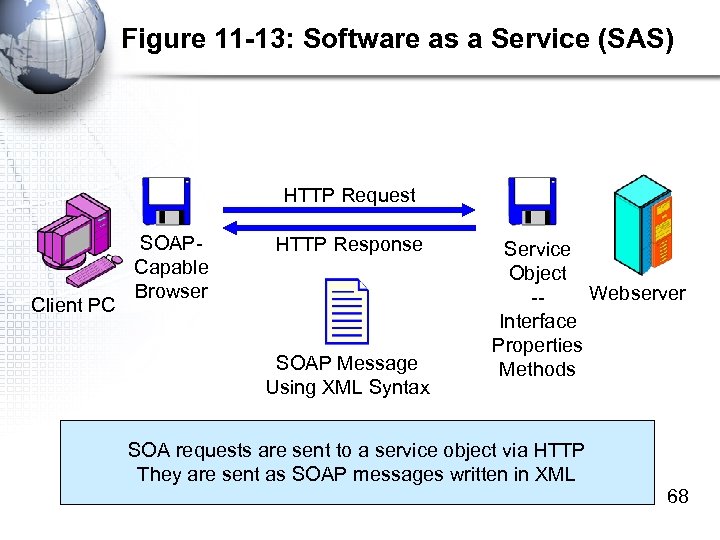 Figure 11-13: Software as a Service (SAS)

Client PC

SOAP-Capable Browser

HTTP Request

HTTP Response

SOAP Message Using XML Syntax

Service Object -- Interface Properties Methods

Webserver

SOA requests are sent to a service object via HTTP
They are sent as SOAP messages written in XML

68